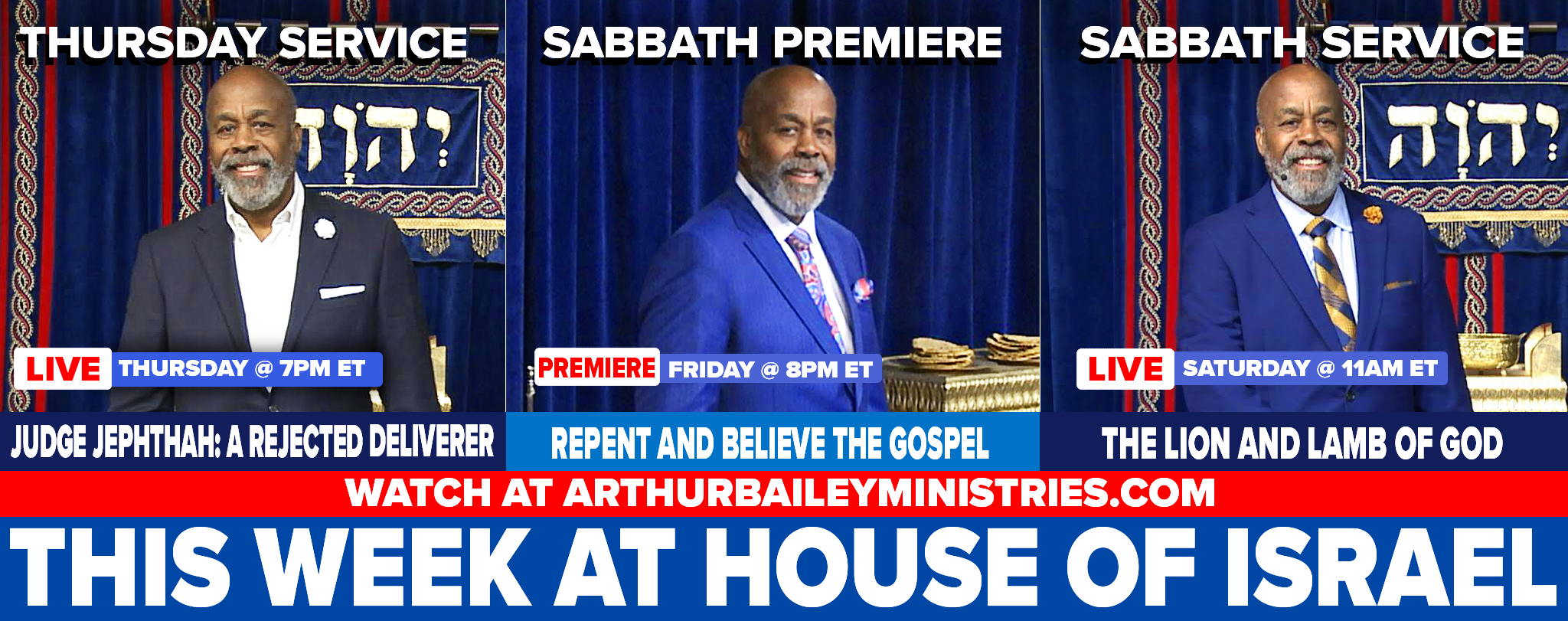 THURSDAY SERVICE

יְהוָה

LIVE THURSDAY @ 7PM ET

JUDGE JEPHTHAH: A REJECTED DELIVERER

SABBATH PREMIERE

PREMIERE FRIDAY @ 8PM ET

REPENT AND BELIEVE THE GOSPEL

SABBATH SERVICE

יְהוָה

LIVE SATURDAY @ 11AM ET

THE LION AND LAMB OF GOD

WATCH AT ARTHURBAILEYMINISTRIES.COM

THIS WEEK AT HOUSE OF ISRAEL